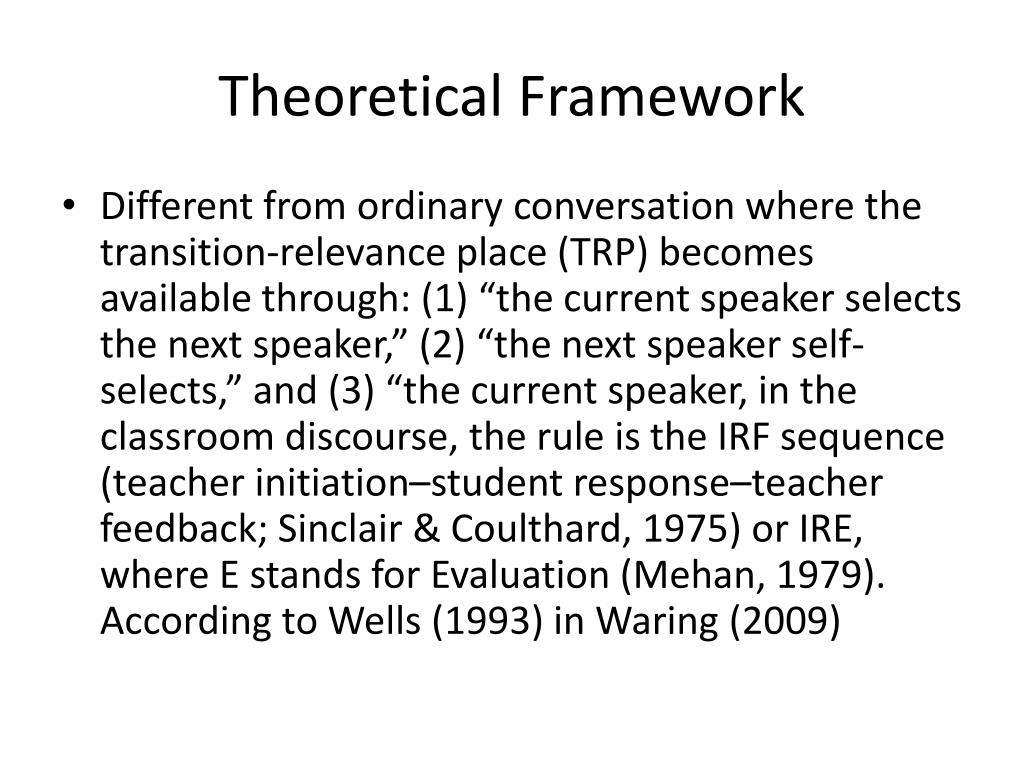 Theoretical Framework

• Different from ordinary conversation where the transition-relevance place (TRP) becomes available through: (1) “the current speaker selects the next speaker,” (2) “the next speaker self-selects,” and (3) “the current speaker, in the classroom discourse, the rule is the IRF sequence (teacher initiation–student response–teacher feedback; Sinclair & Coulthard, 1975) or IRE, where E stands for Evaluation (Mehan, 1979). According to Wells (1993) in Waring (2009)